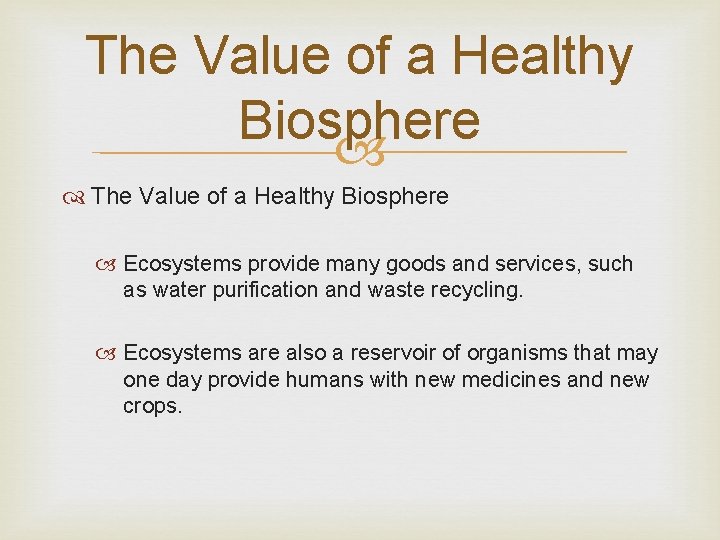 The Value of a Healthy Biosphere

The Value of a Healthy Biosphere

Ecosystems provide many goods and services, such as water purification and waste recycling.

Ecosystems are also a reservoir of organisms that may one day provide humans with new medicines and new crops.